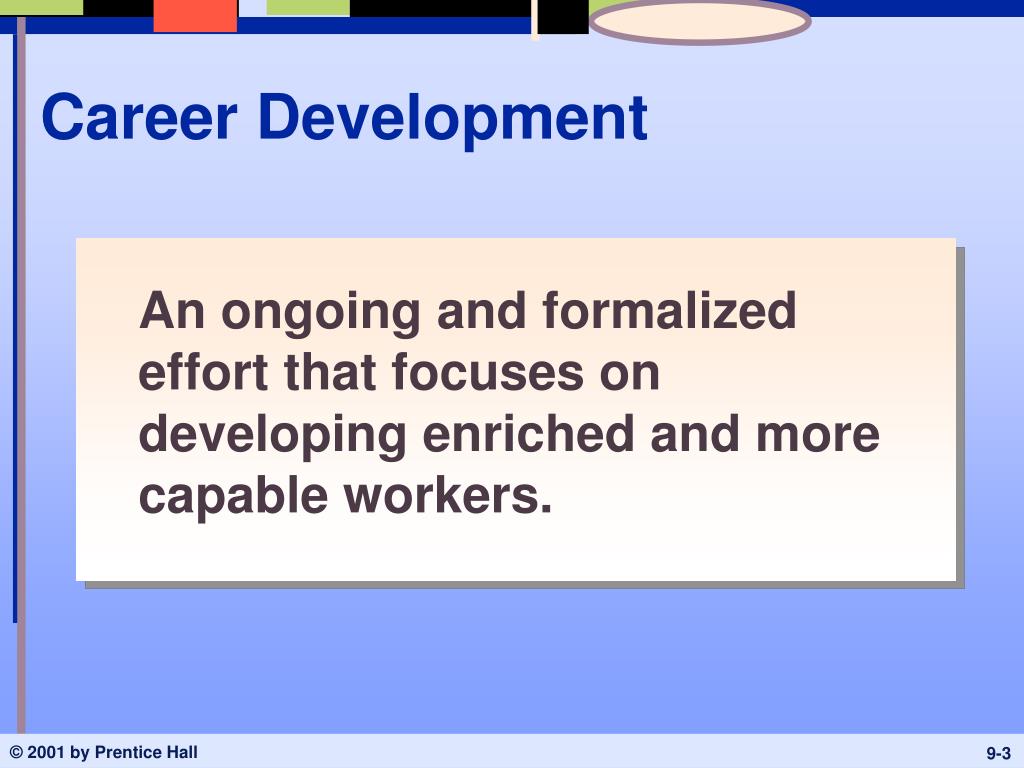 Career Development

An ongoing and formalized effort that focuses on developing enriched and more capable workers.

© 2001 by Prentice Hall

9-3